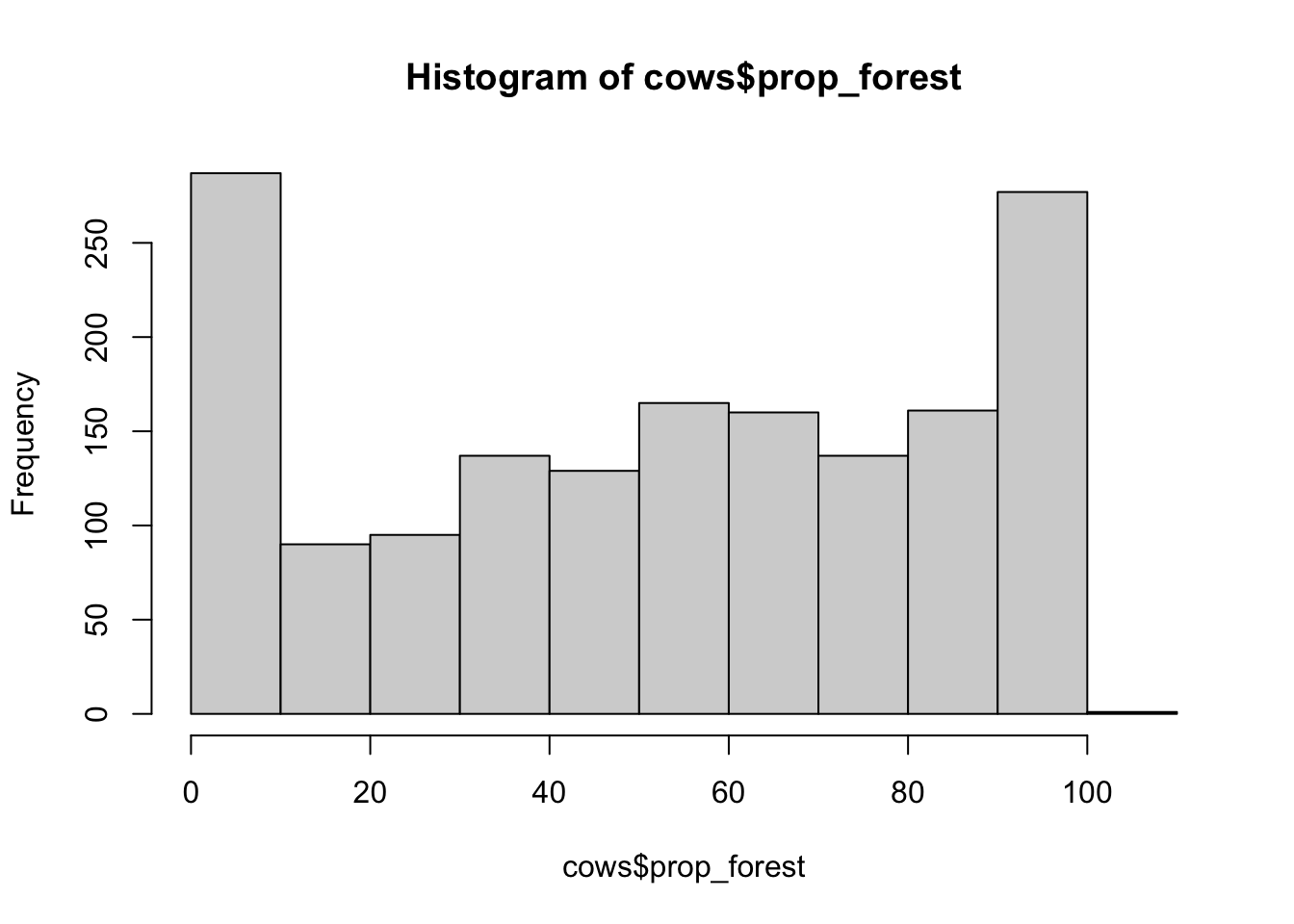 Histogram of cows\$prop_forest

Frequency

0
50
100
150
200
250

0
20
40
60
80
100

cows\$prop_forest